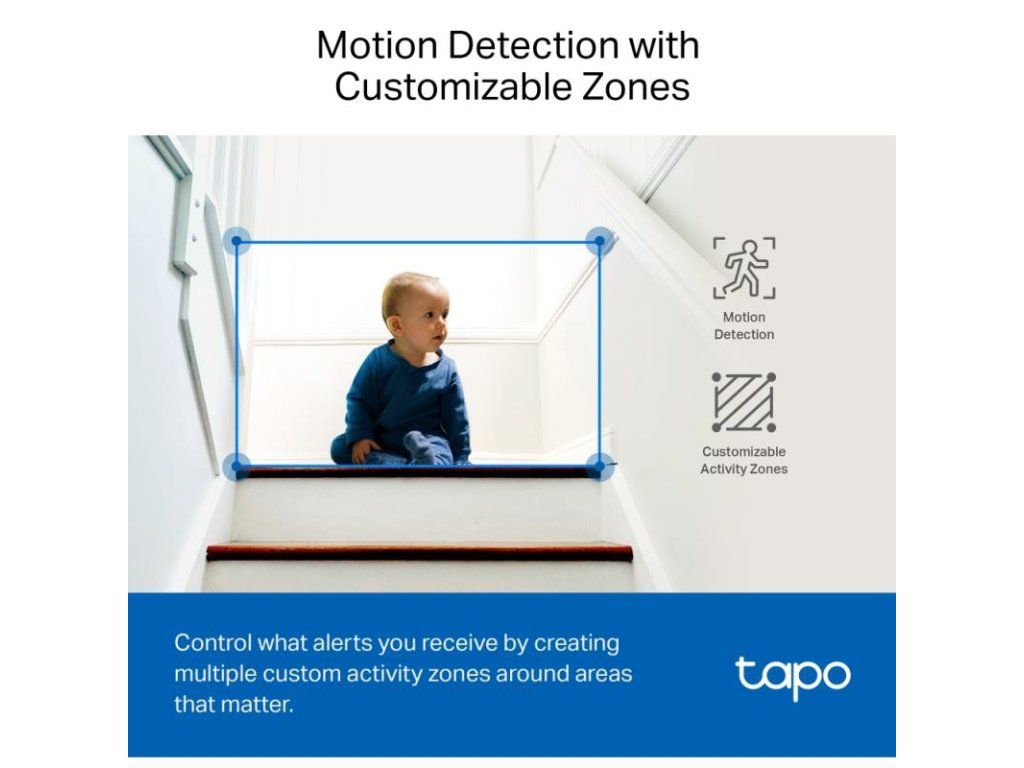 Motion Detection with Customizable Zones

Motion Detection

Customizable Activity Zones

Control what alerts you receive by creating multiple custom activity zones around areas that matter.

tapo